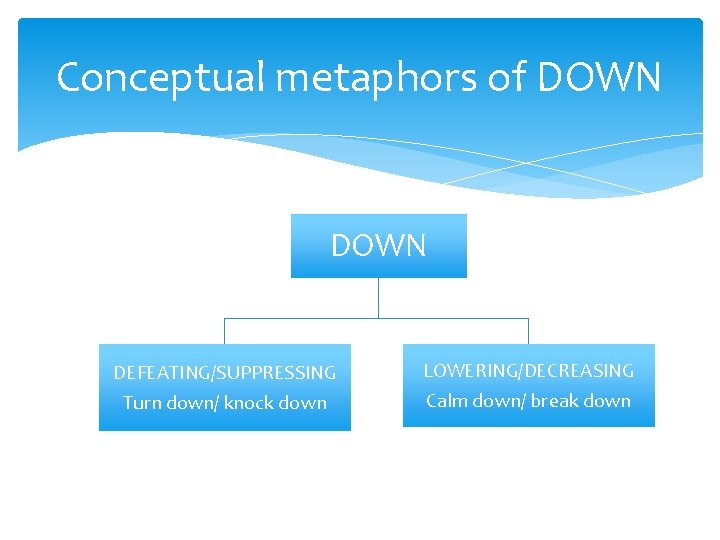 Conceptual metaphors of DOWN

DOWN

DEFEATING/SUPPRESSING
Turn down/ knock down

LOWERING/DECREASING
Calm down/ break down